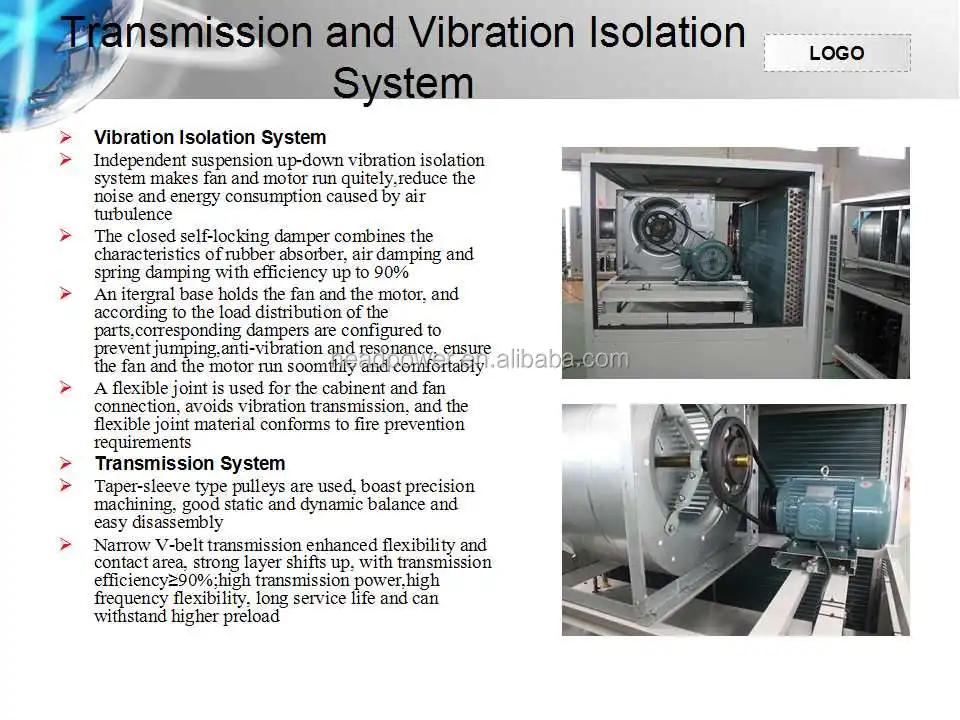 Transmission and Vibration Isolation System

LOGO

➢ Vibration Isolation System
➢ Independent suspension up-down vibration isolation system makes fan and motor run quitely,reduce the noise and energy consumption caused by air turbulence
➢ The closed self-locking damper combines the characteristics of rubber absorber, air damping and spring damping with efficiency up to 90%
➢ An itergral base holds the fan and the motor, and according to the load distribution of the parts,corresponding dampers are configured to prevent jumping,anti-vibration and resonance, ensure the fan and the motor run soomthly and comfortably
➢ A flexible joint is used for the cabinent and fan connection, avoids vibration transmission, and the flexible joint material conforms to fire prevention requirements
➢ Transmission System
➢ Taper-sleeve type pulleys are used, boast precision machining, good static and dynamic balance and easy disassembly
➢ Narrow V-belt transmission enhanced flexibility and contact area, strong layer shifts up, with transmission efficiency≥90%;high transmission power,high frequency flexibility, long service life and can withstand higher preload

headpower.en.alibaba.com